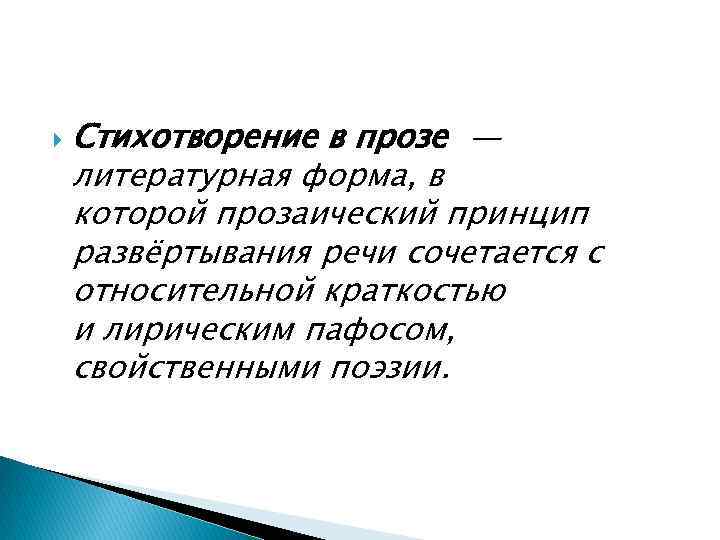 Стихотворение в прозе — литературная форма, в которой прозаический принцип развёртывания речи сочетается с относительной краткостью и лирическим пафосом, свойственными поэзии.